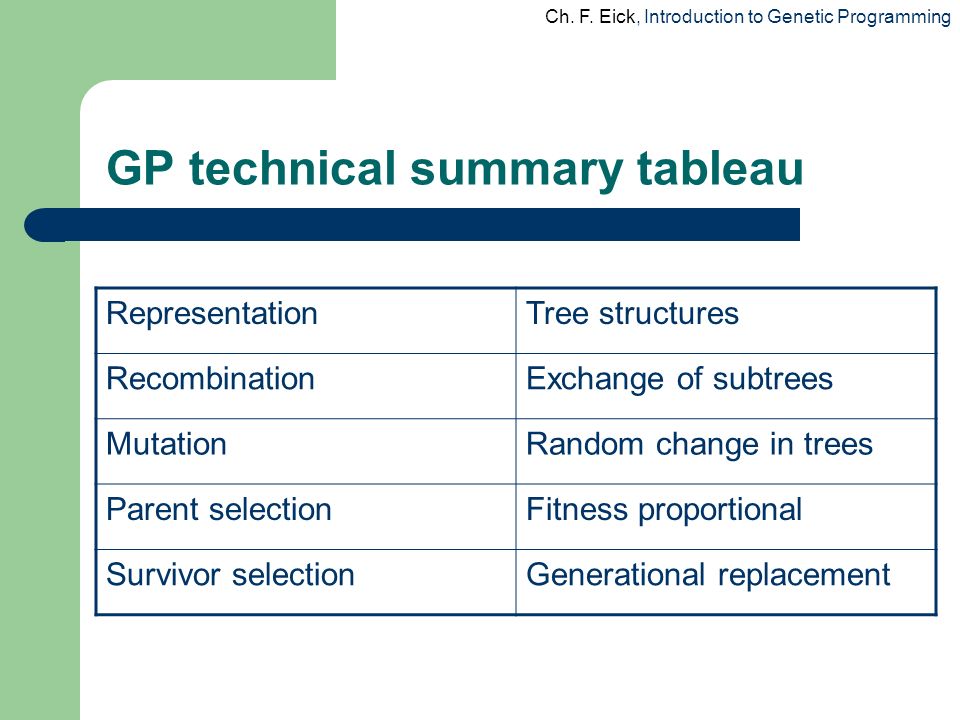 Ch. F. Eick, Introduction to Genetic Programming

GP technical summary tableau

| Representation | Tree structures |
|---|---|
| Recombination | Exchange of subtrees |
| Mutation | Random change in trees |
| Parent selection | Fitness proportional |
| Survivor selection | Generational replacement |